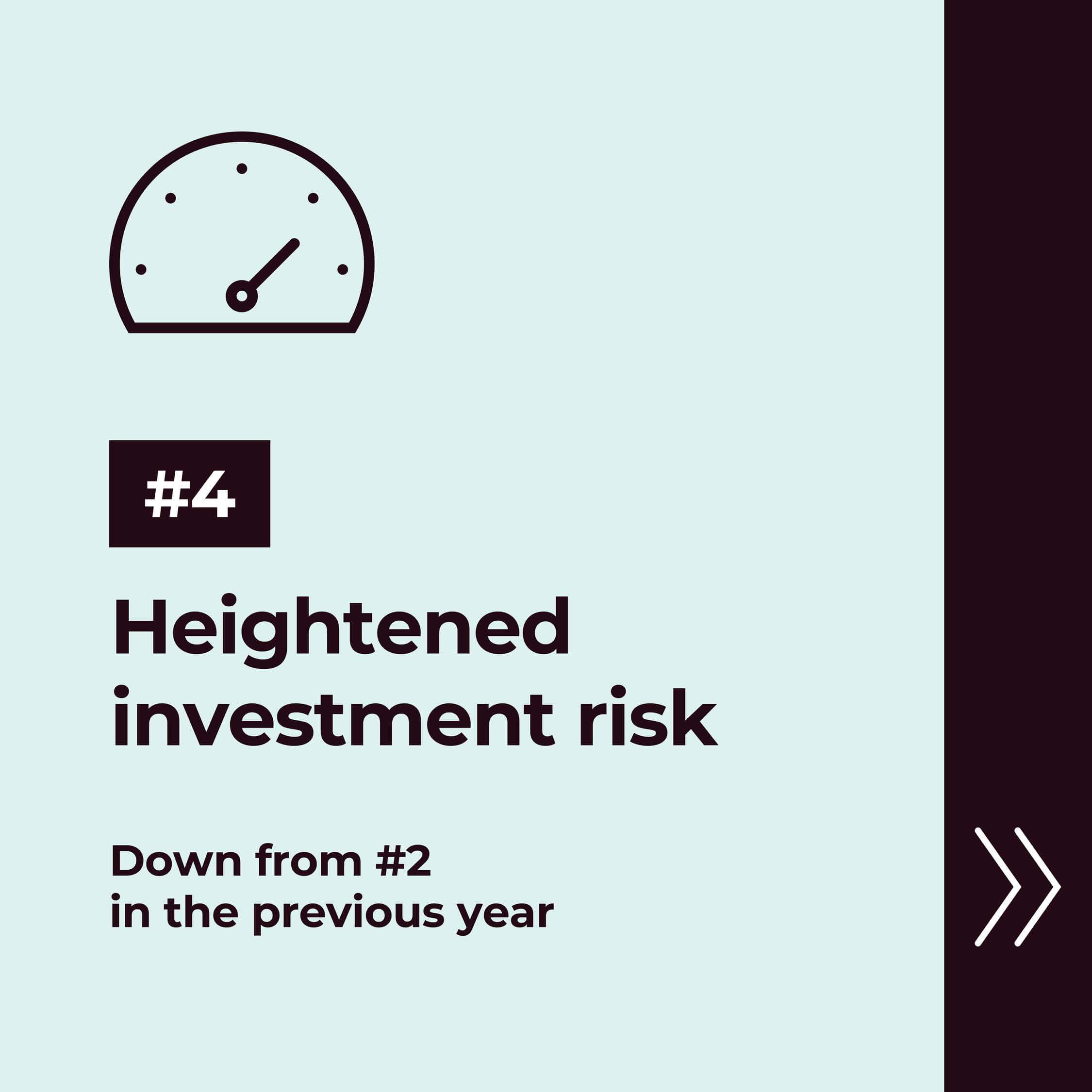 #4

Heightened investment risk

Down from #2
in the previous year